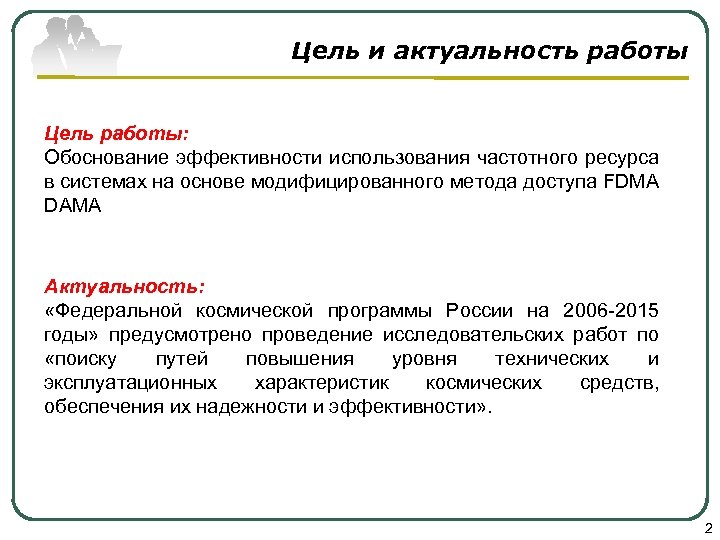 Цель и актуальность работы

Цель работы:
Обоснование эффективности использования частотного ресурса в системах на основе модифицированного метода доступа FDMA DAMA

Актуальность:
«Федеральной космической программы России на 2006-2015 годы» предусмотрено проведение исследовательских работ по «поиску путей повышения уровня технических и эксплуатационных характеристик космических средств, обеспечения их надежности и эффективности».

2